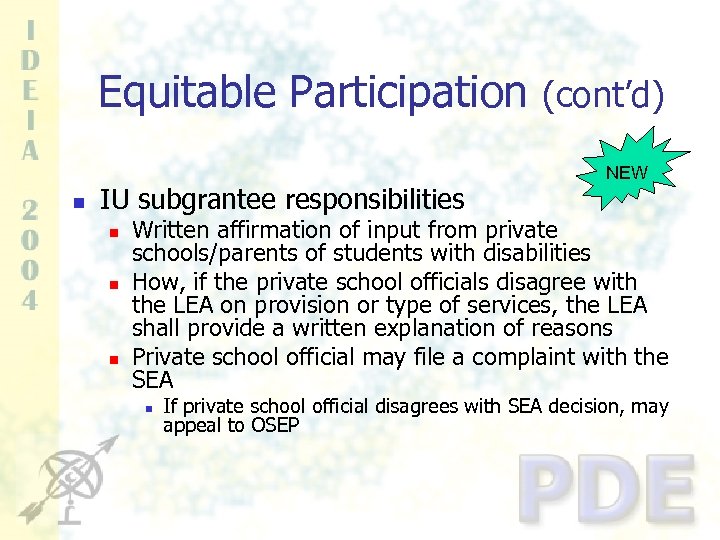 IDEIA 2004

Equitable Participation (cont'd)

NEW

IU subgrantee responsibilities

Written affirmation of input from private schools/parents of students with disabilities

How, if the private school officials disagree with the LEA on provision or type of services, the LEA shall provide a written explanation of reasons

Private school official may file a complaint with the SEA

If private school official disagrees with SEA decision, may appeal to OSEP

PDE